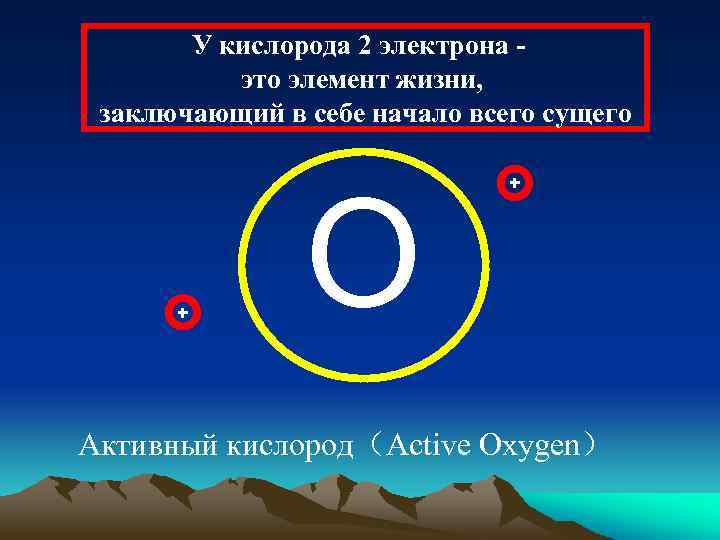 У кислорода 2 электрона -
это элемент жизни,
заключающий в себе начало всего сущего

+

O

+

Активный кислород（Active Oxygen）